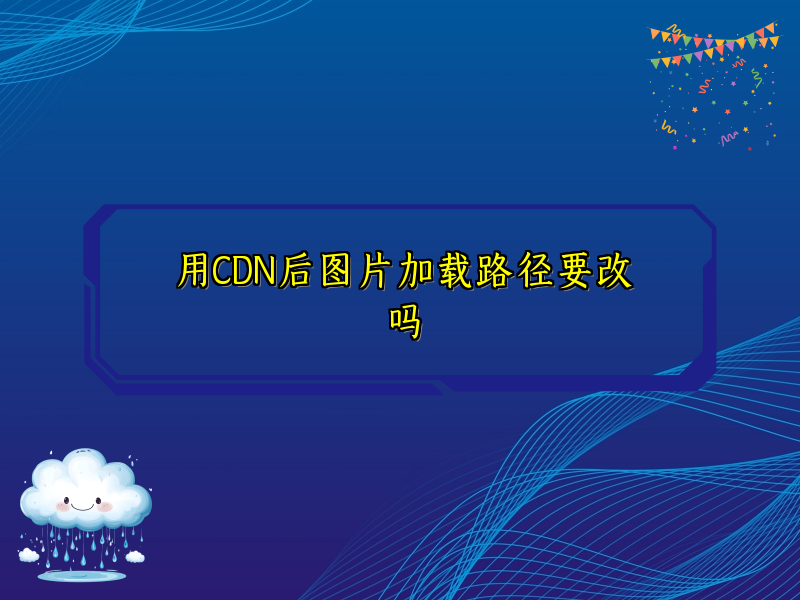 用CDN后图片加载路径要改吗